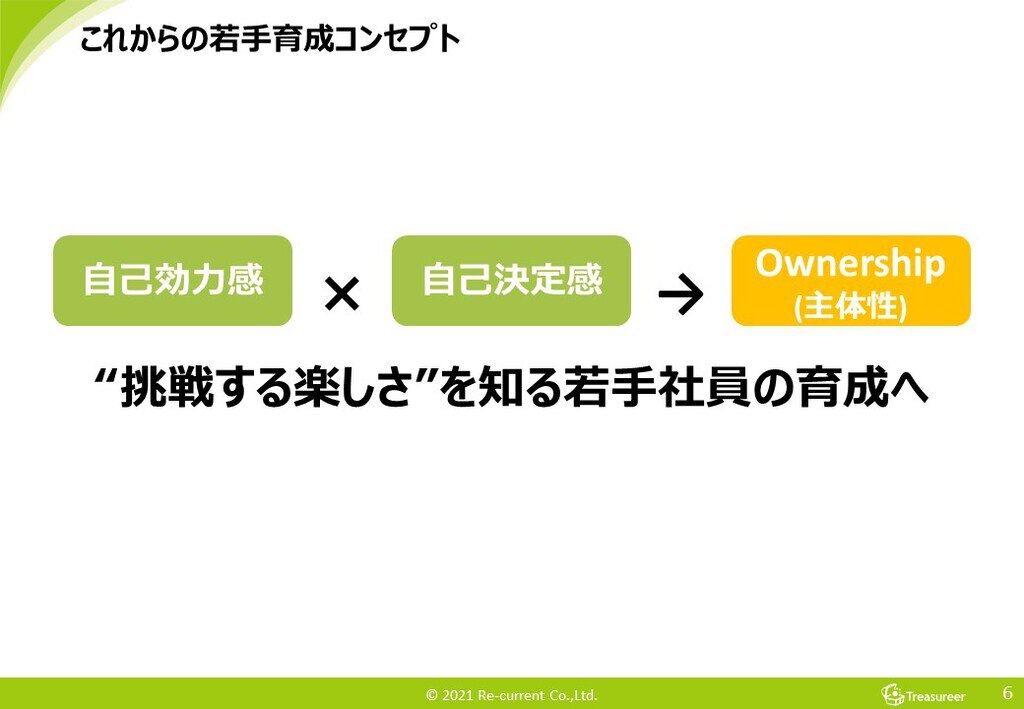 これからの若手育成コンセプト

自己効力感 × 自己決定感 → Ownership (主体性)

“挑戦する楽しさ”を知る若手社員の育成へ

© 2021 Re-current Co.,Ltd.

Treasureer

6